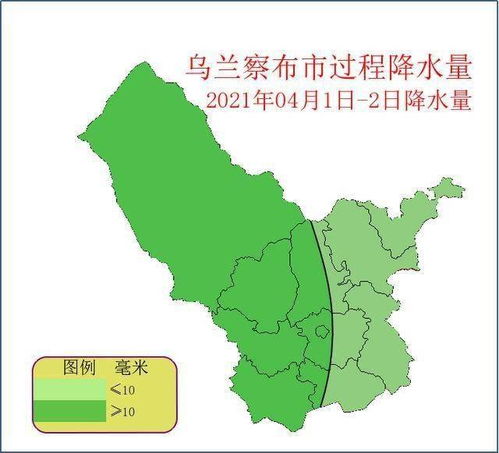 乌兰察布市过程降水量
2021年04月1日-2日降水量

图例 毫米
<10
>10